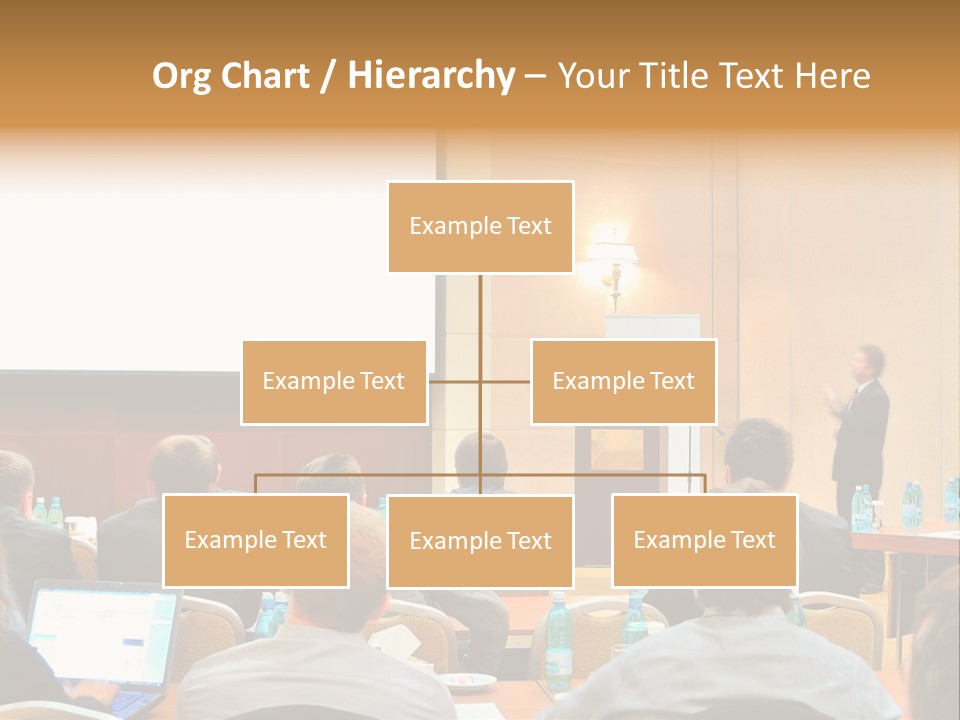 Org Chart / Hierarchy – Your Title Text Here

Example Text

Example Text

Example Text

Example Text

Example Text

Example Text